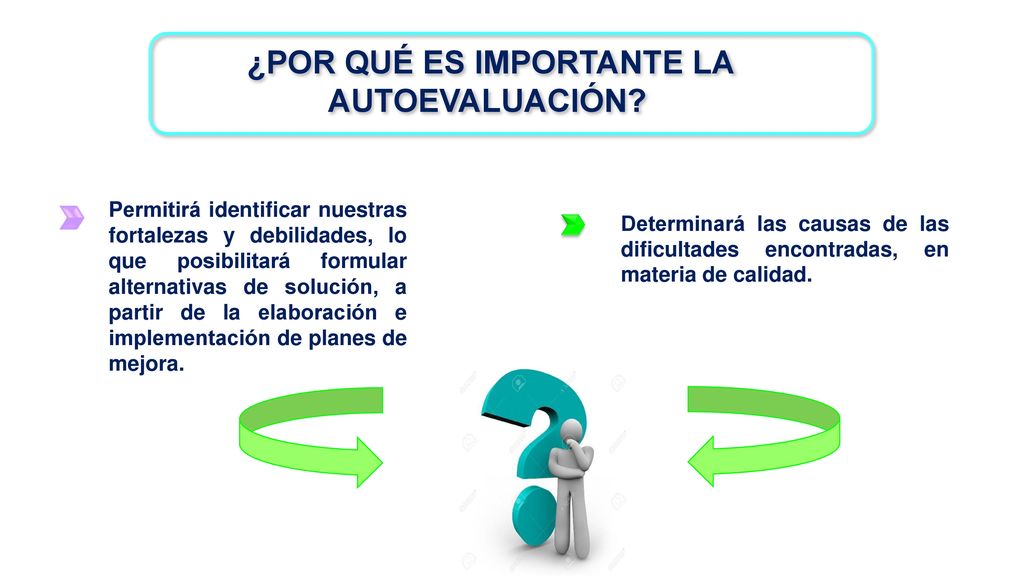 ¿POR QUÉ ES IMPORTANTE LA AUTOEVALUACIÓN?

Permitirá identificar nuestras fortalezas y debilidades, lo que posibilitará formular alternativas de solución, a partir de la elaboración e implementación de planes de mejora.

Determinará las causas de las dificultades encontradas, en materia de calidad.